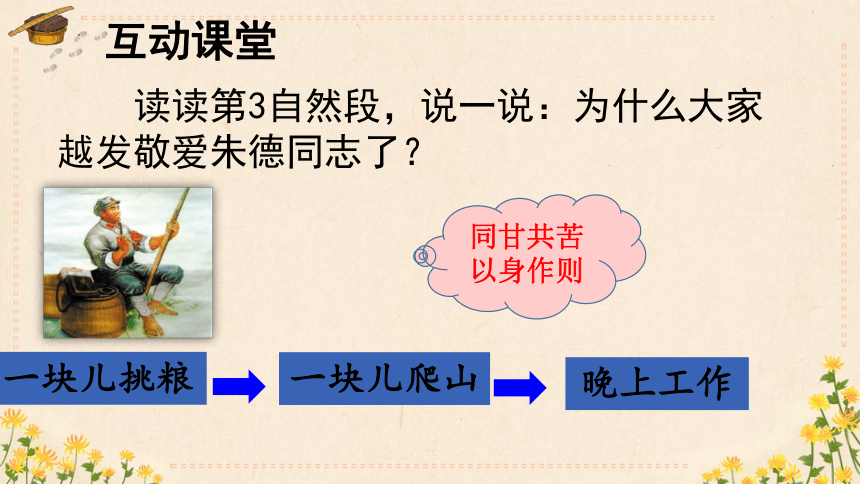 互动课堂

读读第3自然段，说一说：为什么大家越发敬爱朱德同志了？

同甘共苦
以身作则

一块儿挑粮

一块儿爬山

晚上工作